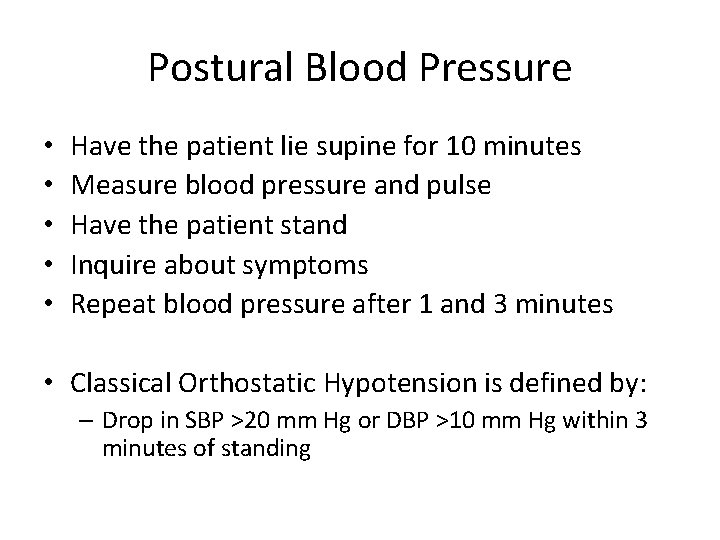 Postural Blood Pressure

• Have the patient lie supine for 10 minutes
• Measure blood pressure and pulse
• Have the patient stand
• Inquire about symptoms
• Repeat blood pressure after 1 and 3 minutes

• Classical Orthostatic Hypotension is defined by:
– Drop in SBP >20 mm Hg or DBP >10 mm Hg within 3 minutes of standing